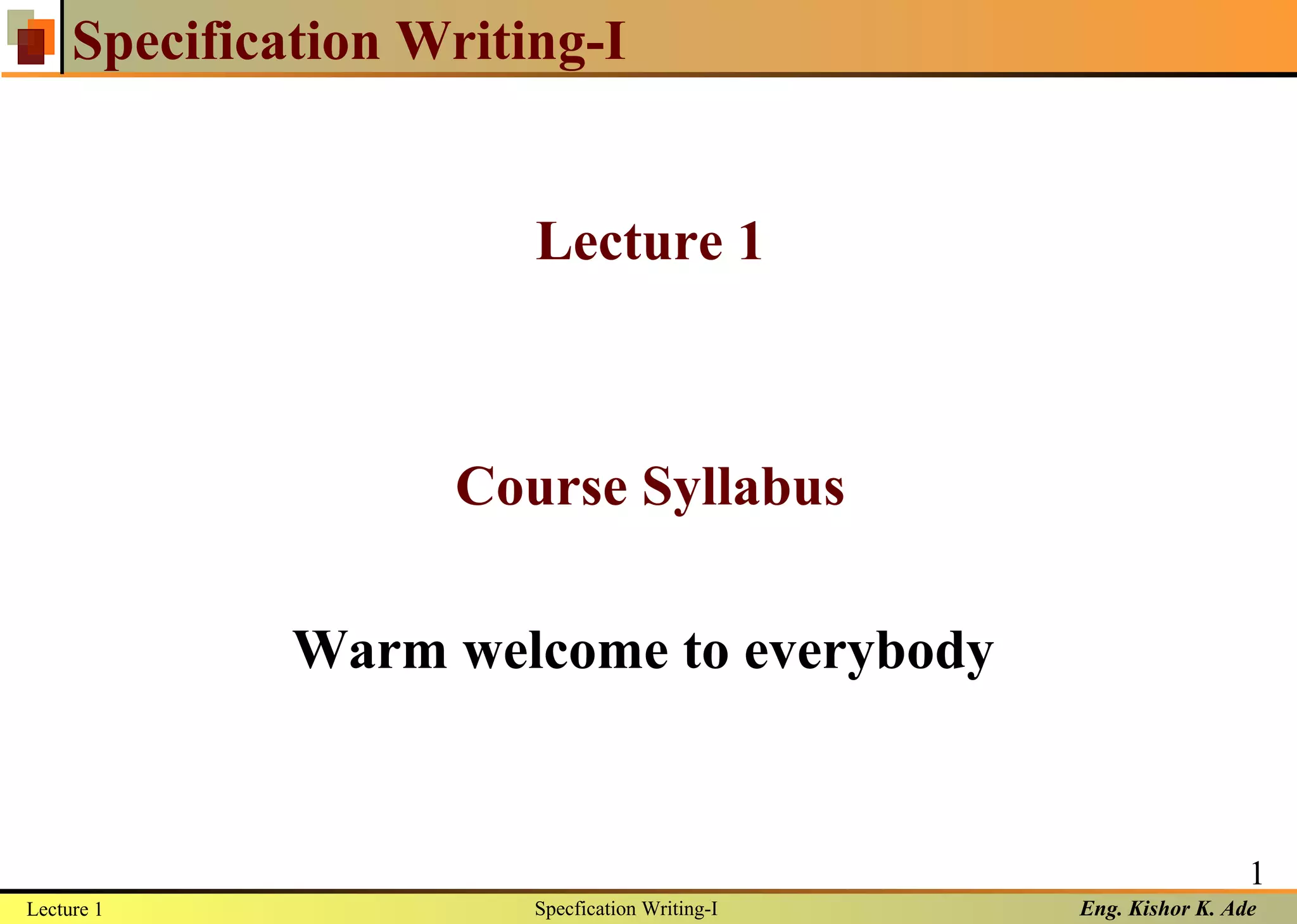 Specification Writing-I

Lecture 1

Course Syllabus

Warm welcome to everybody

1

Lecture 1

Specfication Writing-I

Eng. Kishor K. Ade